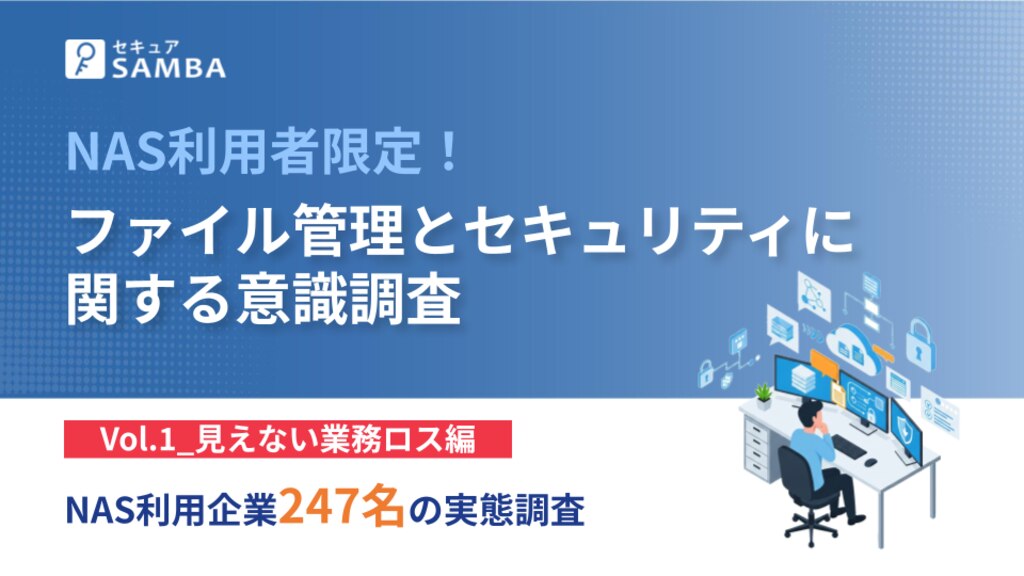 セキュア
SAMBA

NAS利用者限定！

ファイル管理とセキュリティに関する意識調査

Vol.1_見えない業務ロス編

NAS利用企業247名の実態調査